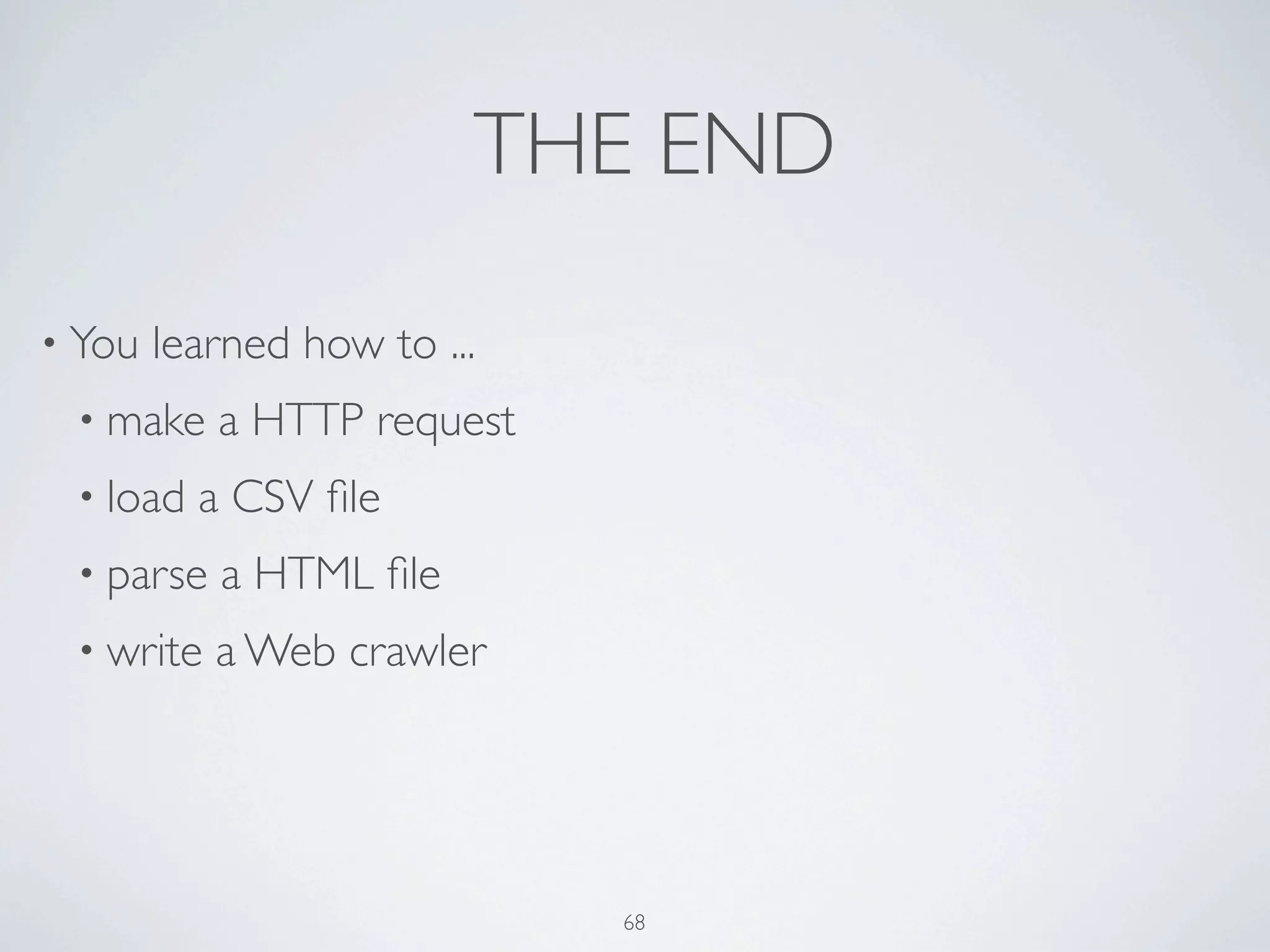 THE END

• You learned how to ...

• make a HTTP request

• load a CSV file

• parse a HTML file

• write a Web crawler

68